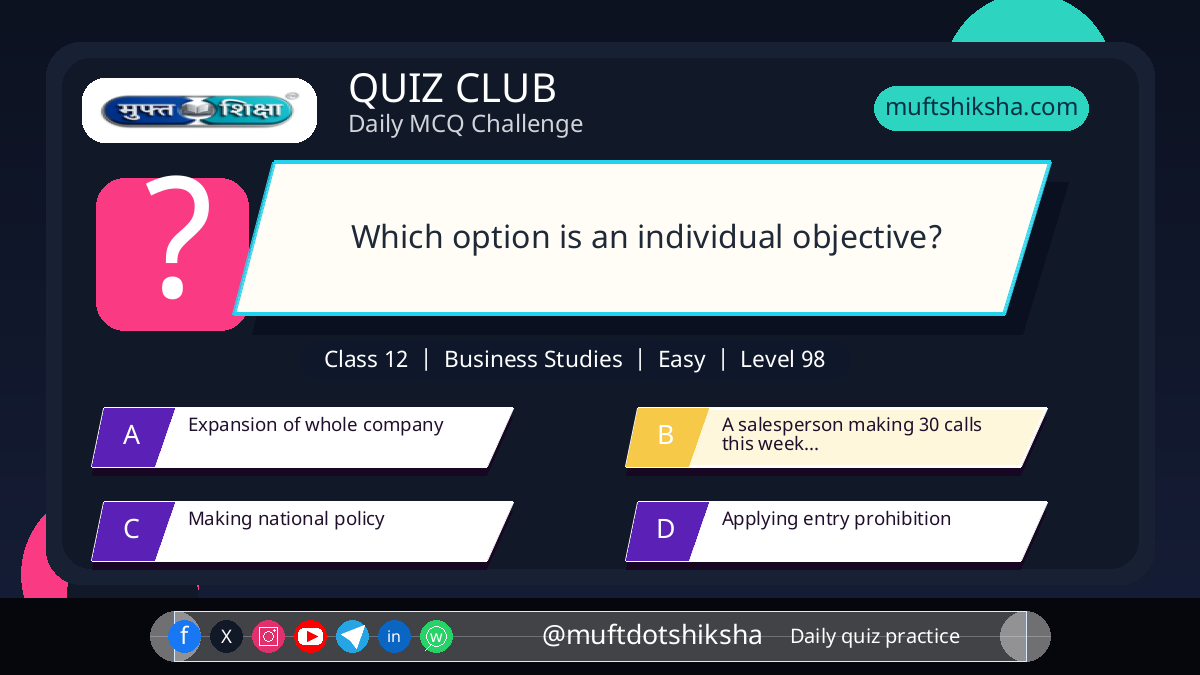 मुफ्त शिक्षा

QUIZ CLUB
Daily MCQ Challenge

muftshiksha.com

?

Which option is an individual objective?

Class 12 | Business Studies | Easy | Level 98

A Expansion of whole company

B A salesperson making 30 calls this week...

C Making national policy

D Applying entry prohibition

f X in @muftdotshiksha Daily quiz practice